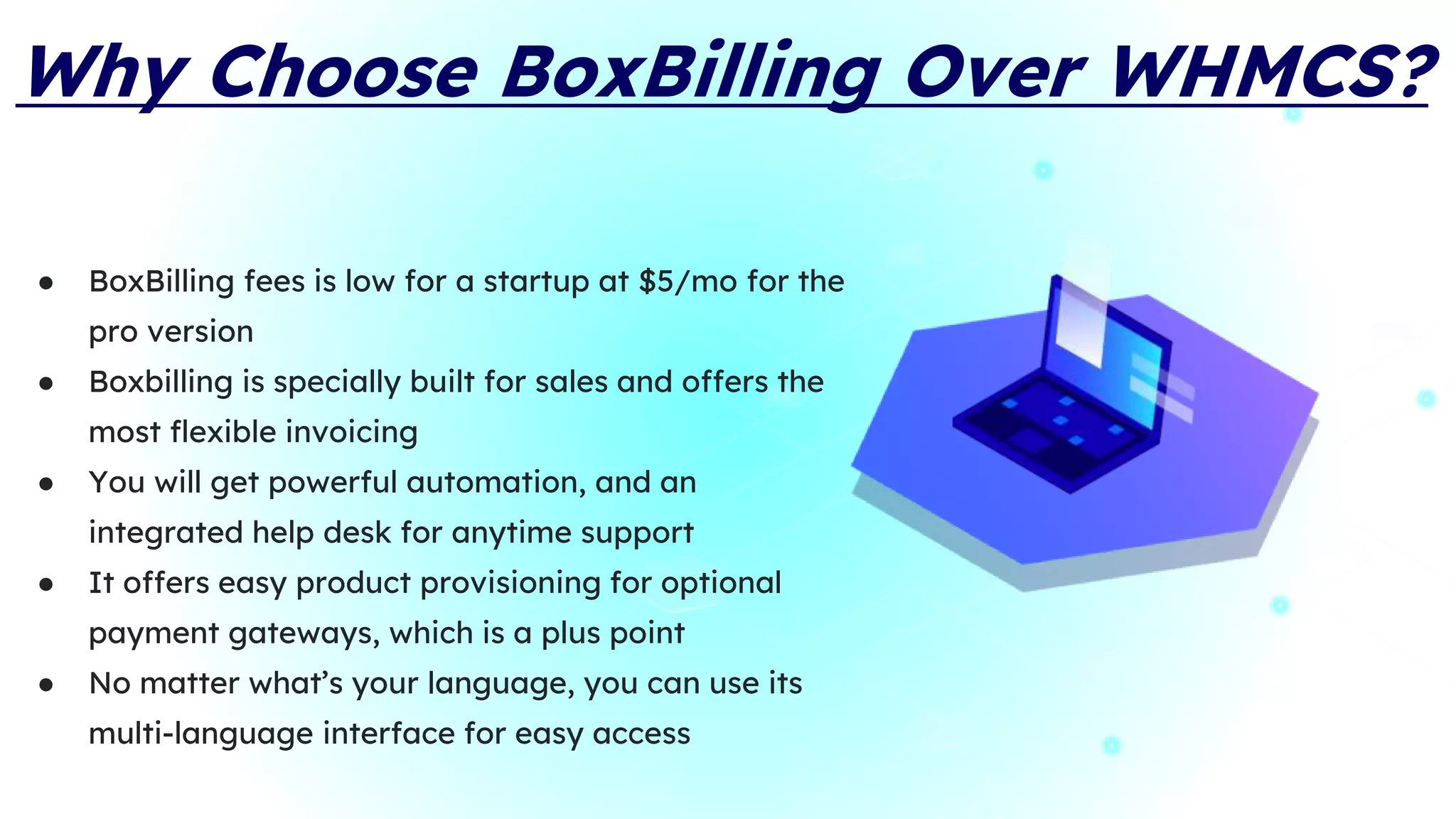 Why Choose BoxBilling Over WHMCS?

- BoxBilling fees is low for a startup at \$5/mo for the pro version
- Boxbilling is specially built for sales and offers the most flexible invoicing
- You will get powerful automation, and an integrated help desk for anytime support
- It offers easy product provisioning for optional payment gateways, which is a plus point
- No matter what's your language, you can use its multi-language interface for easy access